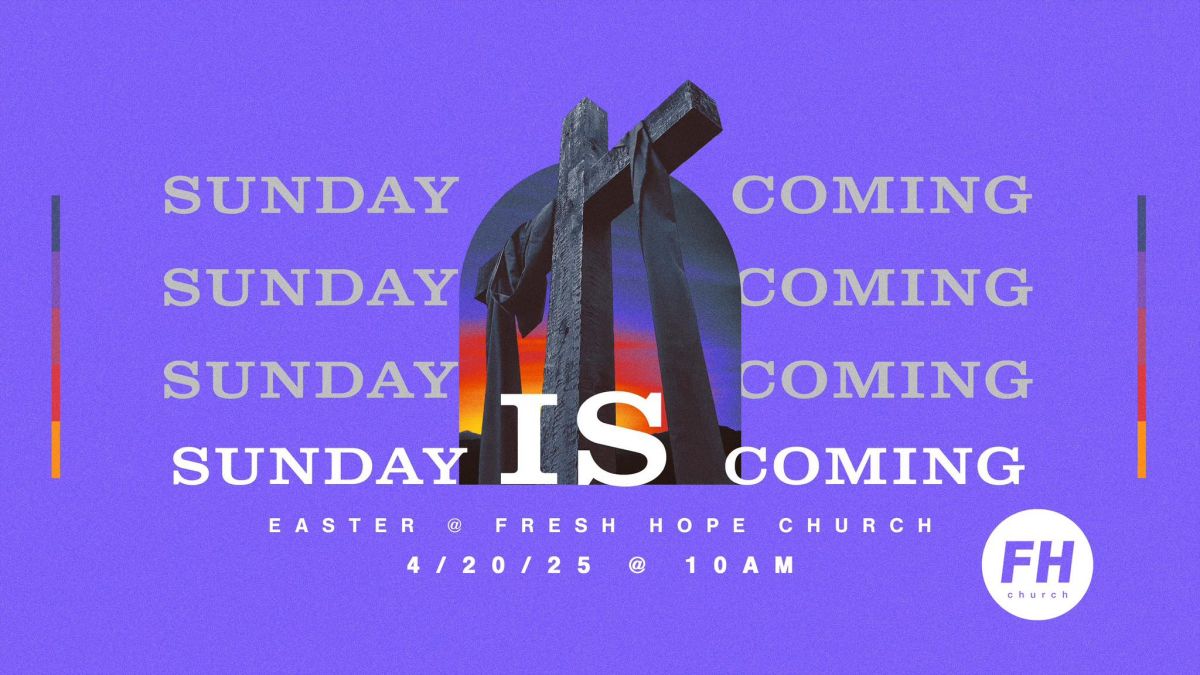 SUNDAY COMING
SUNDAY COMING
SUNDAY COMING
SUNDAY IS COMING

EASTER @ FRESH HOPE CHURCH
4/20/25 @ 10AM

FH
church